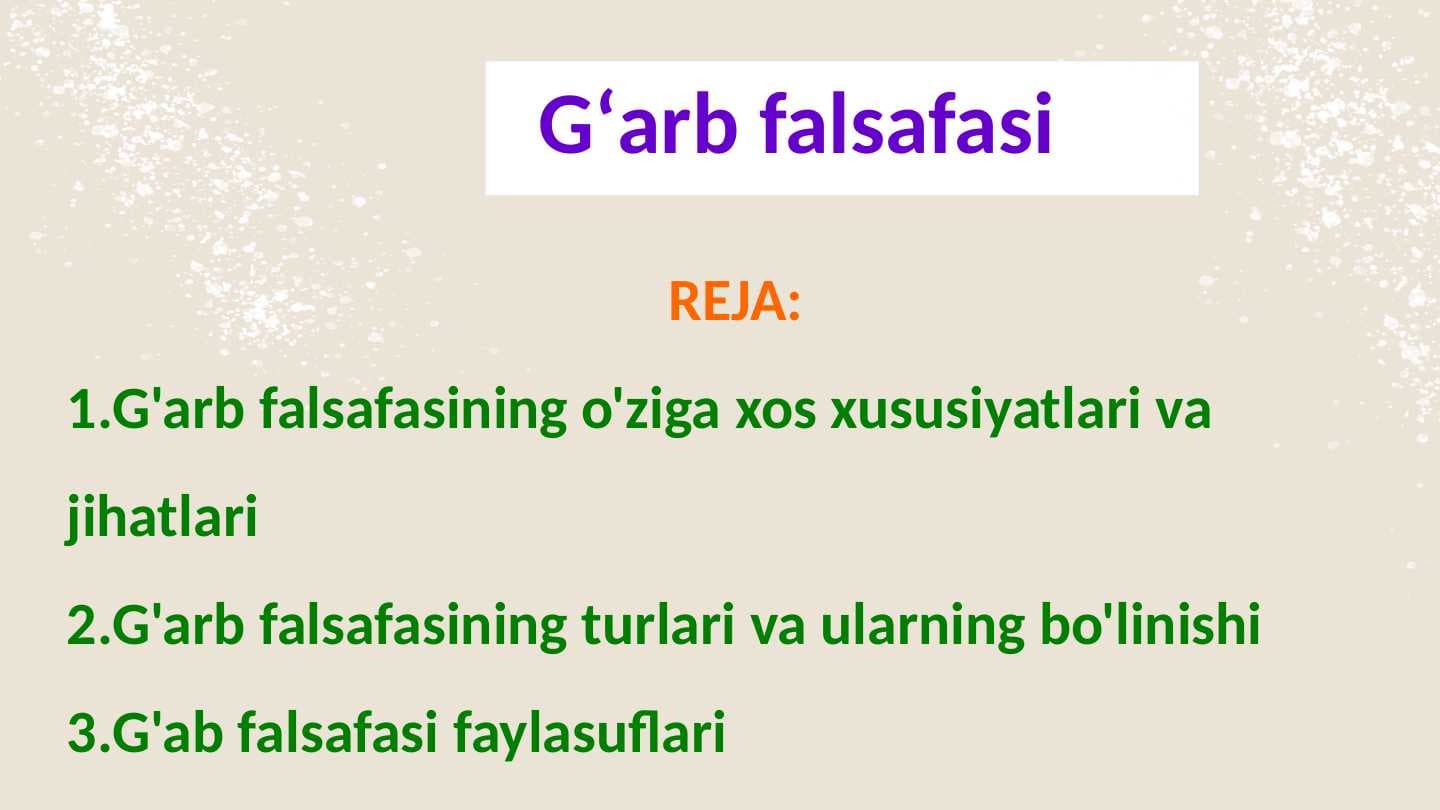 G‘arb falsafasi

REJA:

1.G'arb falsafasining o'ziga xos xususiyatlari va jihatlari

2.G'arb falsafasining turlari va ularning bo'linishi

3.G'ab falsafasi faylasuflari